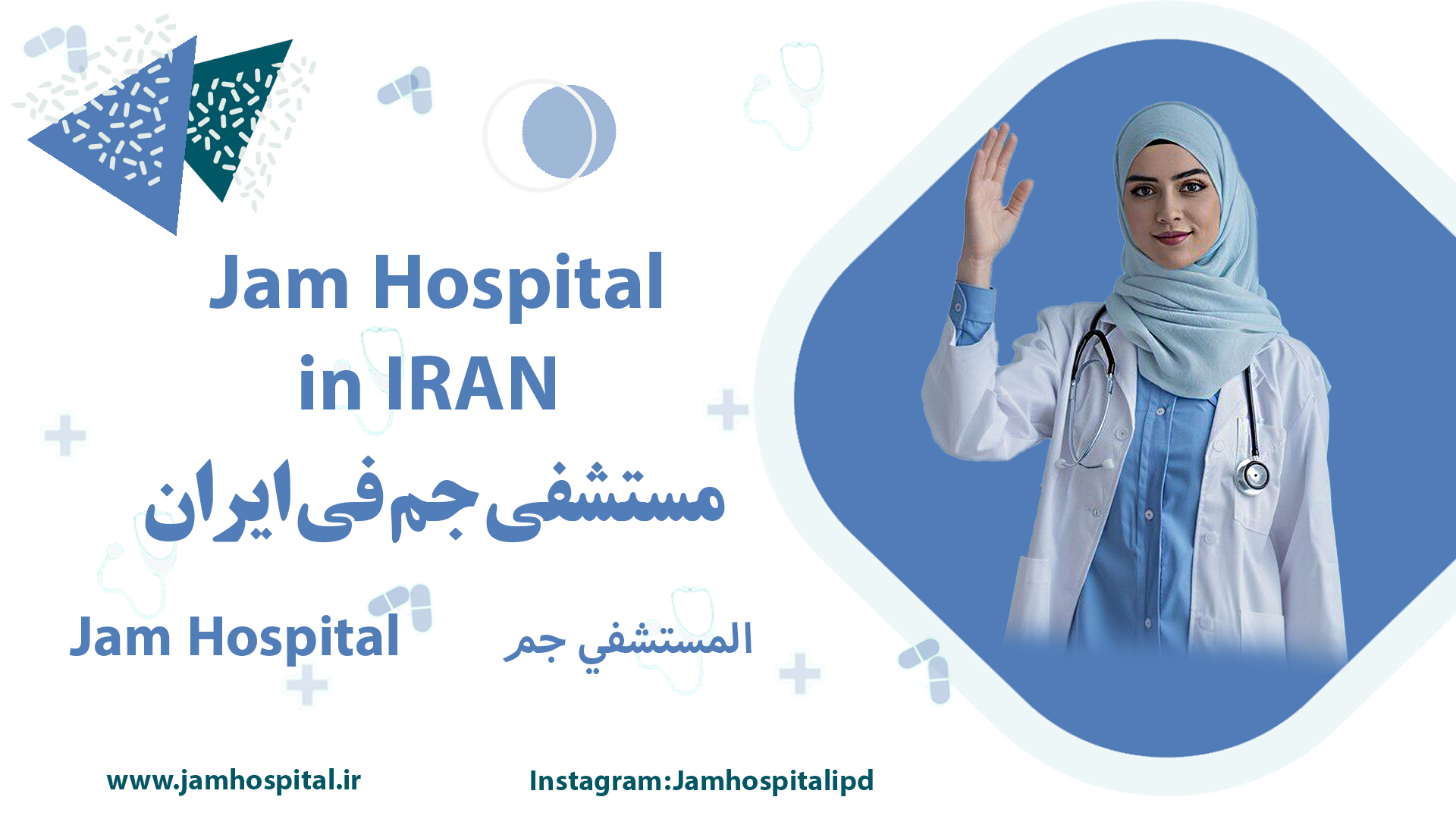 Jam Hospital
in IRAN

مستشفی جم فی ایران

Jam Hospital

المستشفي جم

www.jamhospital.ir

Instagram:Jamhospitalipd